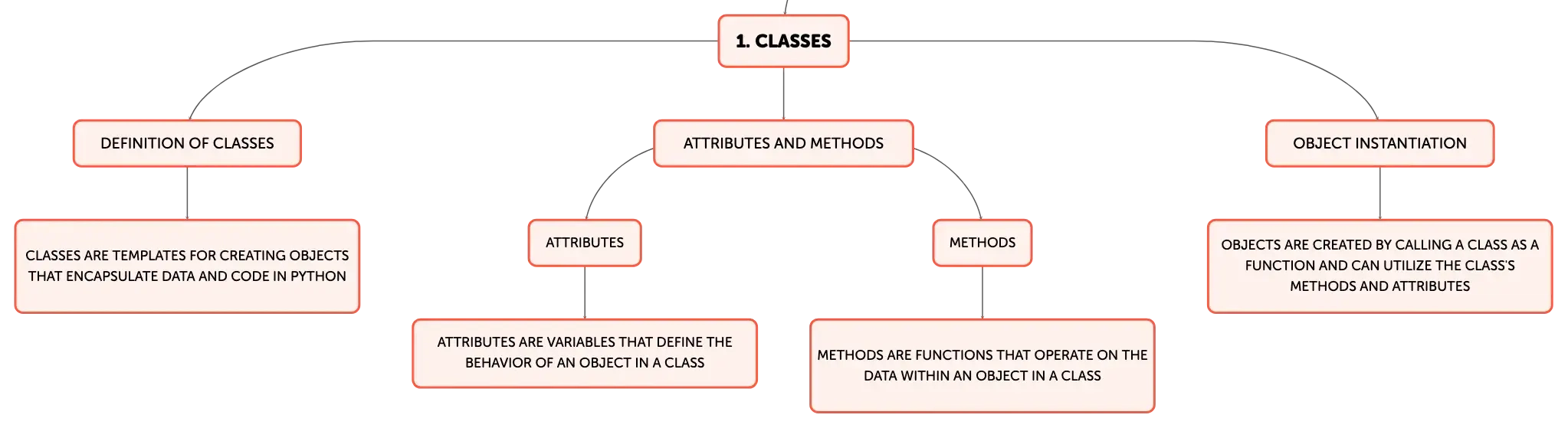 1. CLASSES

DEFINITION OF CLASSES

CLASSES ARE TEMPLATES FOR CREATING OBJECTS THAT ENCAPSULATE DATA AND CODE IN PYTHON

ATTRIBUTES AND METHODS

ATTRIBUTES

ATTRIBUTES ARE VARIABLES THAT DEFINE THE BEHAVIOR OF AN OBJECT IN A CLASS

METHODS

METHODS ARE FUNCTIONS THAT OPERATE ON THE DATA WITHIN AN OBJECT IN A CLASS

OBJECT INSTANTIATION

OBJECTS ARE CREATED BY CALLING A CLASS AS A FUNCTION AND CAN UTILIZE THE CLASS'S METHODS AND ATTRIBUTES